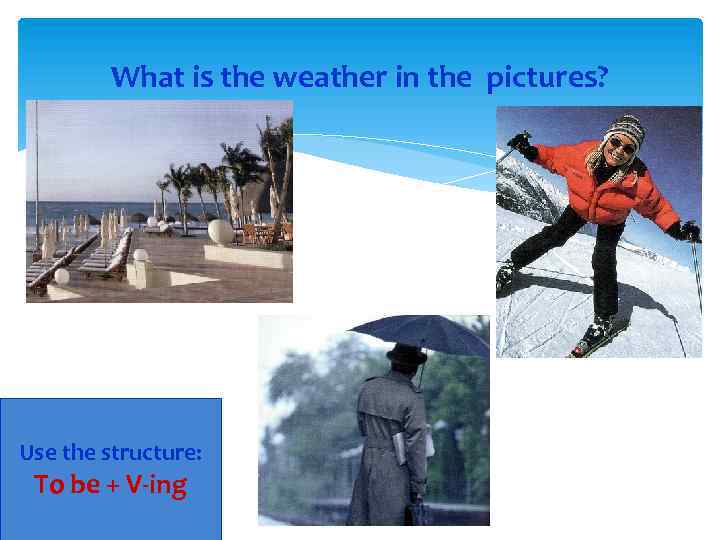 What is the weather in the pictures?

Use the structure:
To be + V-ing